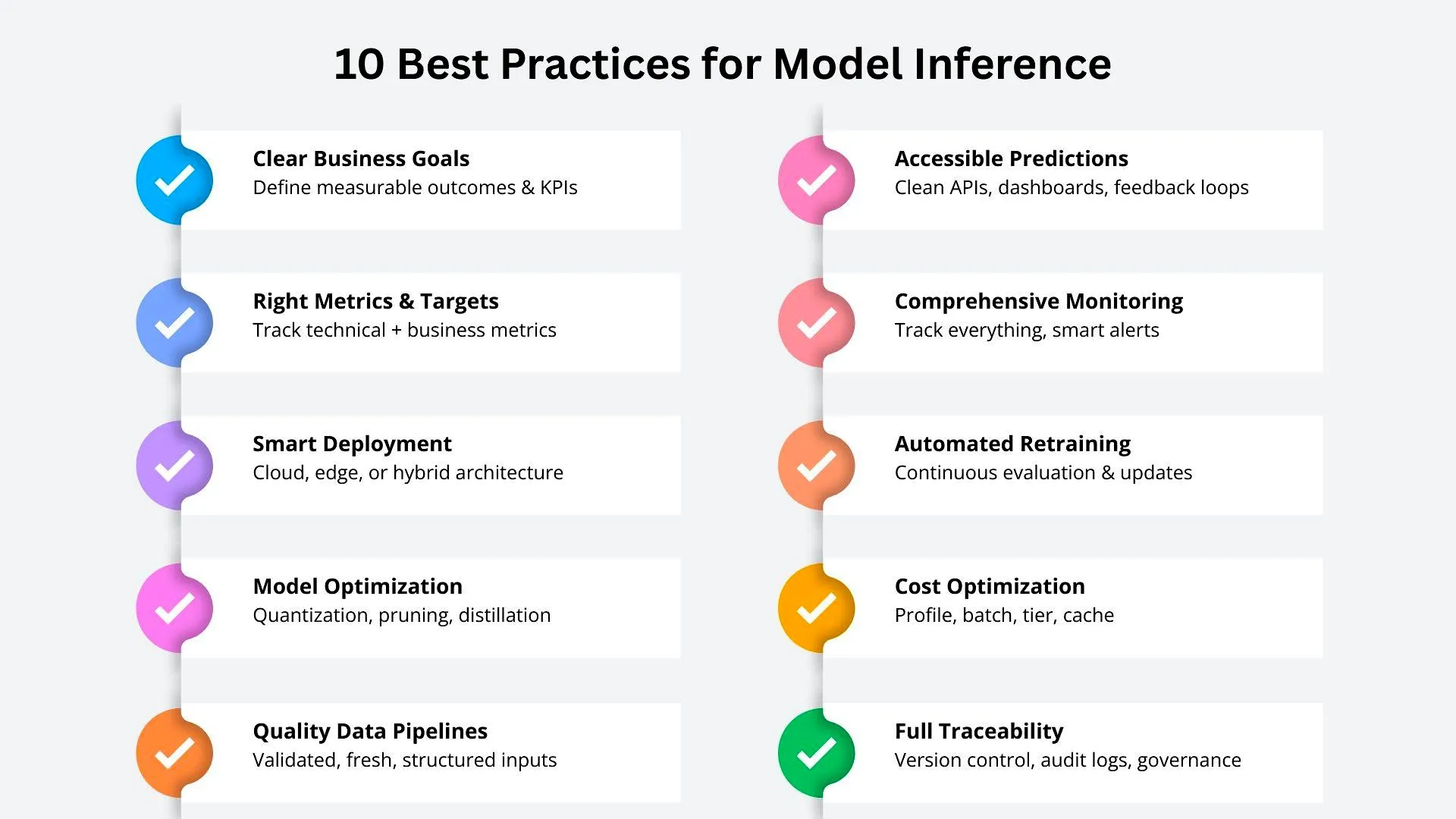 10 Best Practices for Model Inference

Clear Business Goals
Define measurable outcomes & KPIs

Right Metrics & Targets
Track technical + business metrics

Smart Deployment
Cloud, edge, or hybrid architecture

Model Optimization
Quantization, pruning, distillation

Quality Data Pipelines
Validated, fresh, structured inputs

Accessible Predictions
Clean APIs, dashboards, feedback loops

Comprehensive Monitoring
Track everything, smart alerts

Automated Retraining
Continuous evaluation & updates

Cost Optimization
Profile, batch, tier, cache

Full Traceability
Version control, audit logs, governance